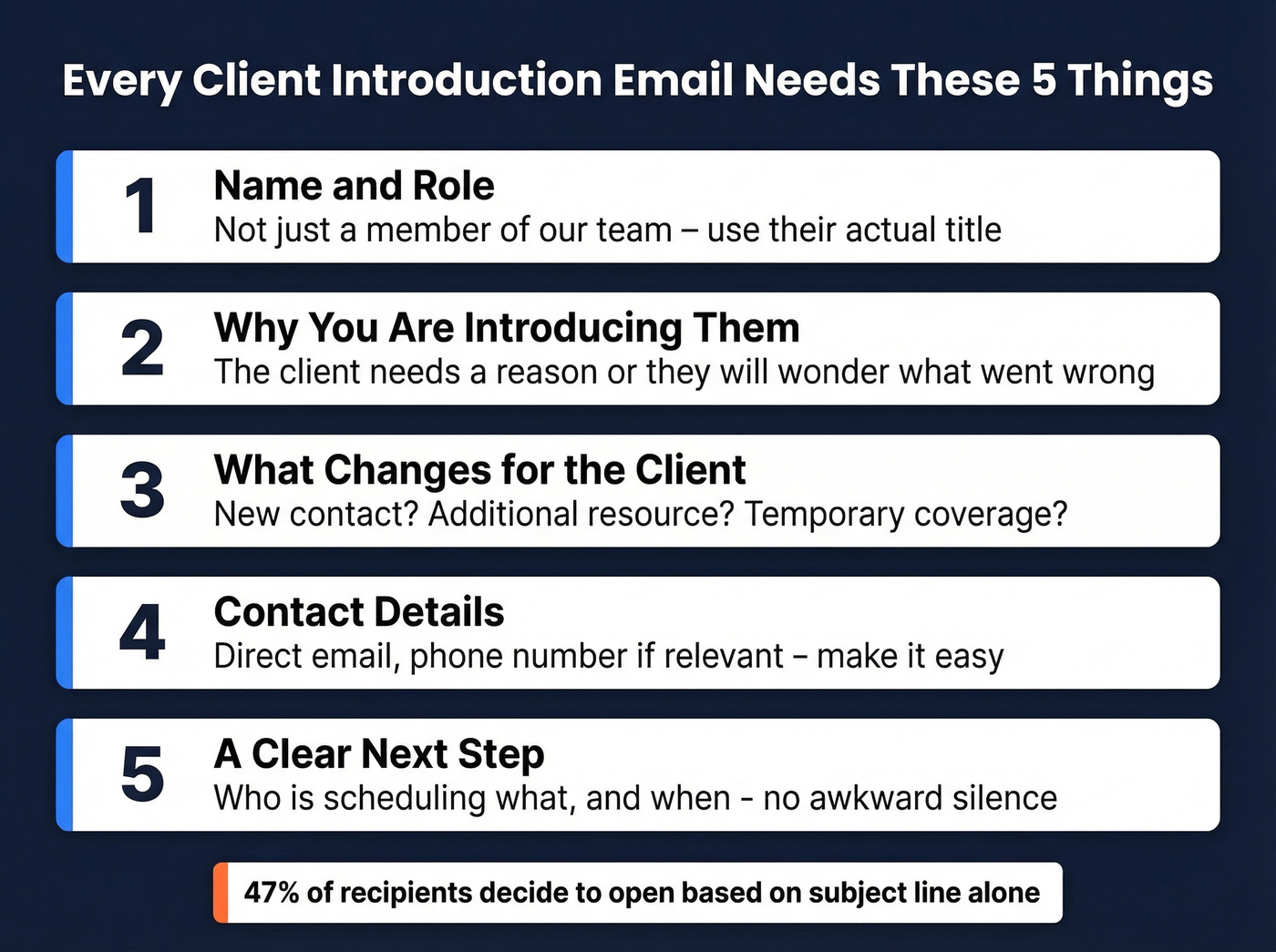 Every Client Introduction Email Needs These 5 Things

1
Name and Role
Not just a member of our team – use their actual title

2
Why You Are Introducing Them
The client needs a reason or they will wonder what went wrong

3
What Changes for the Client
New contact? Additional resource? Temporary coverage?

4
Contact Details
Direct email, phone number if relevant – make it easy

5
A Clear Next Step
Who is scheduling what, and when - no awkward silence

47% of recipients decide to open based on subject line alone